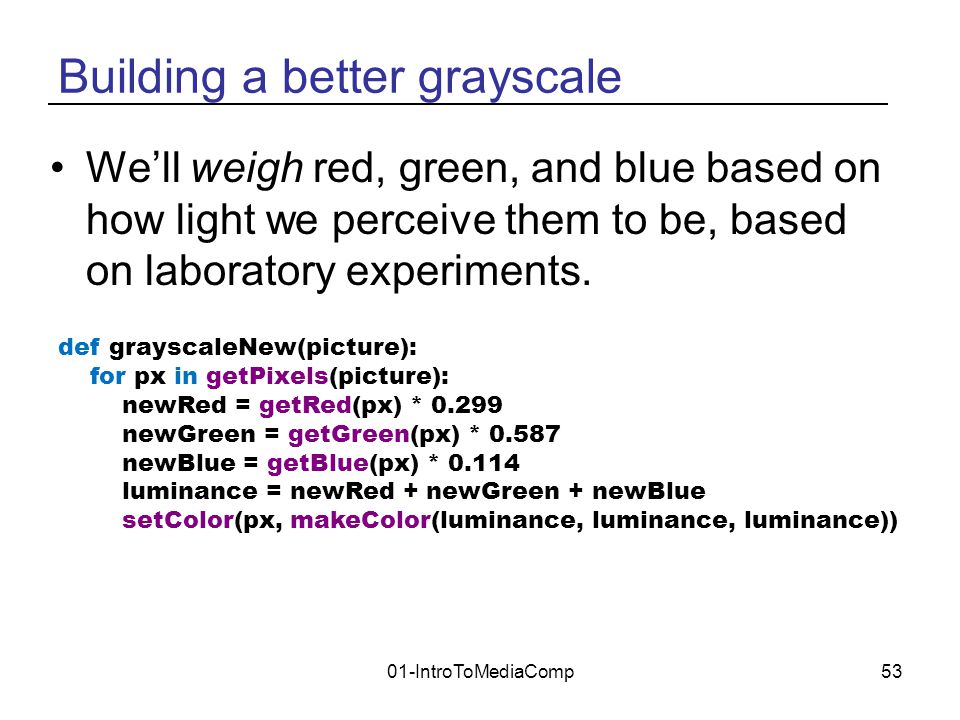 Building a better grayscale

• We'll weigh red, green, and blue based on how light we perceive them to be, based on laboratory experiments.

def grayscaleNew(picture):
  for px in getPixels(picture):
    newRed = getRed(px) * 0.299
    newGreen = getGreen(px) * 0.587
    newBlue = getBlue(px) * 0.114
    luminance = newRed + newGreen + newBlue
    setColor(px, makeColor(luminance, luminance, luminance))

01-IntroToMediaComp

53